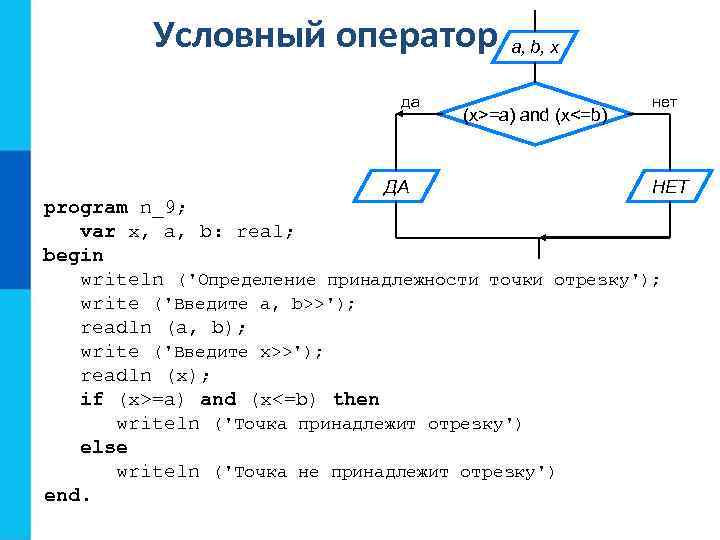 Условный оператор

a, b, x

да

(x>=a) and (x<=b)

нет

ДА

НЕТ

program n_9;
var x, a, b: real;
begin
writeln ('Определение принадлежности точки отрезку');
write ('Введите a, b>>');
readln (a, b);
write ('Введите x>>');
readln (x);
if (x>=a) and (x<=b) then
writeln ('Точка принадлежит отрезку')
else
writeln ('Точка не принадлежит отрезку')
end.